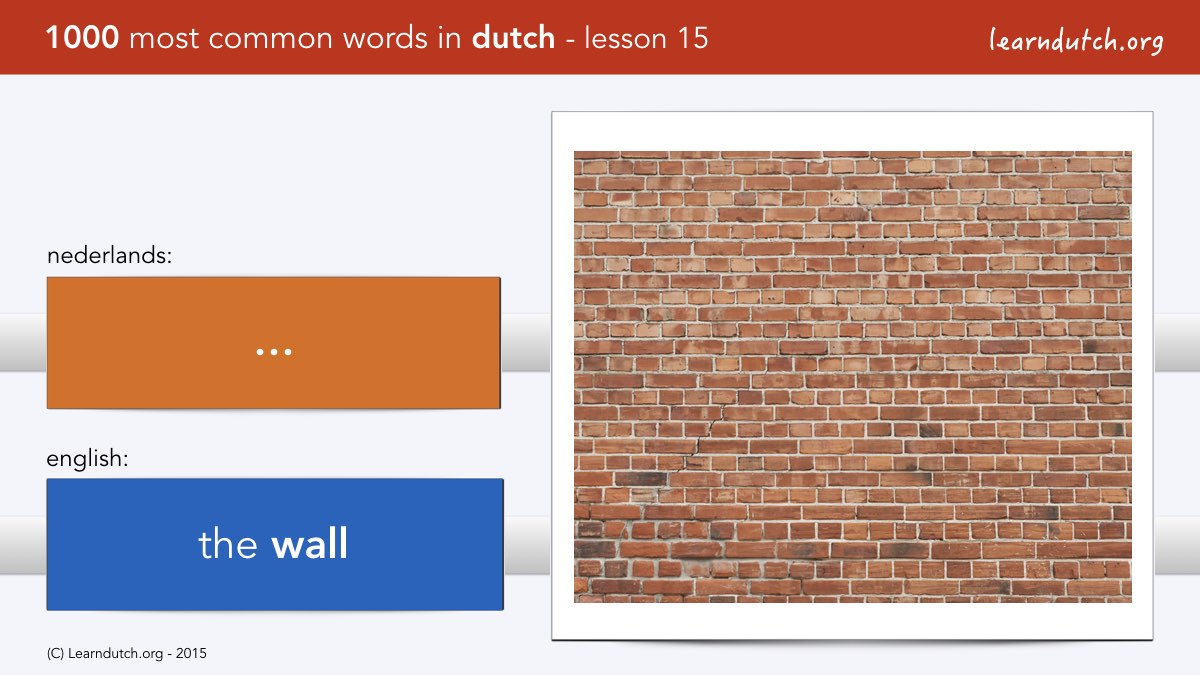 1000 most common words in dutch - lesson 15

learndutch.org

nederlands:

...

english:

the wall

(C) Learndutch.org - 2015